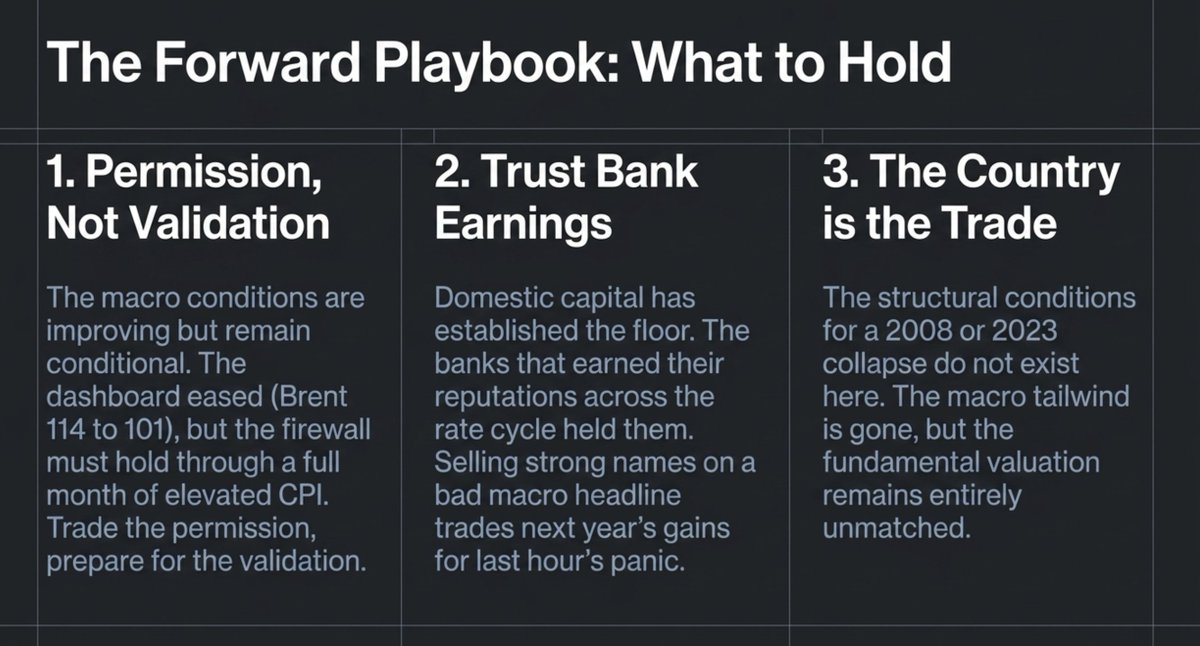 The Forward Playbook: What to Hold

1. Permission, Not Validation

The macro conditions are improving but remain conditional. The dashboard eased (Brent 114 to 101), but the firewall must hold through a full month of elevated CPI. Trade the permission, prepare for the validation.

2. Trust Bank Earnings

Domestic capital has established the floor. The banks that earned their reputations across the rate cycle held them. Selling strong names on a bad macro headline trades next year's gains for last hour's panic.

3. The Country is the Trade

The structural conditions for a 2008 or 2023 collapse do not exist here. The macro tailwind is gone, but the fundamental valuation remains entirely unmatched.